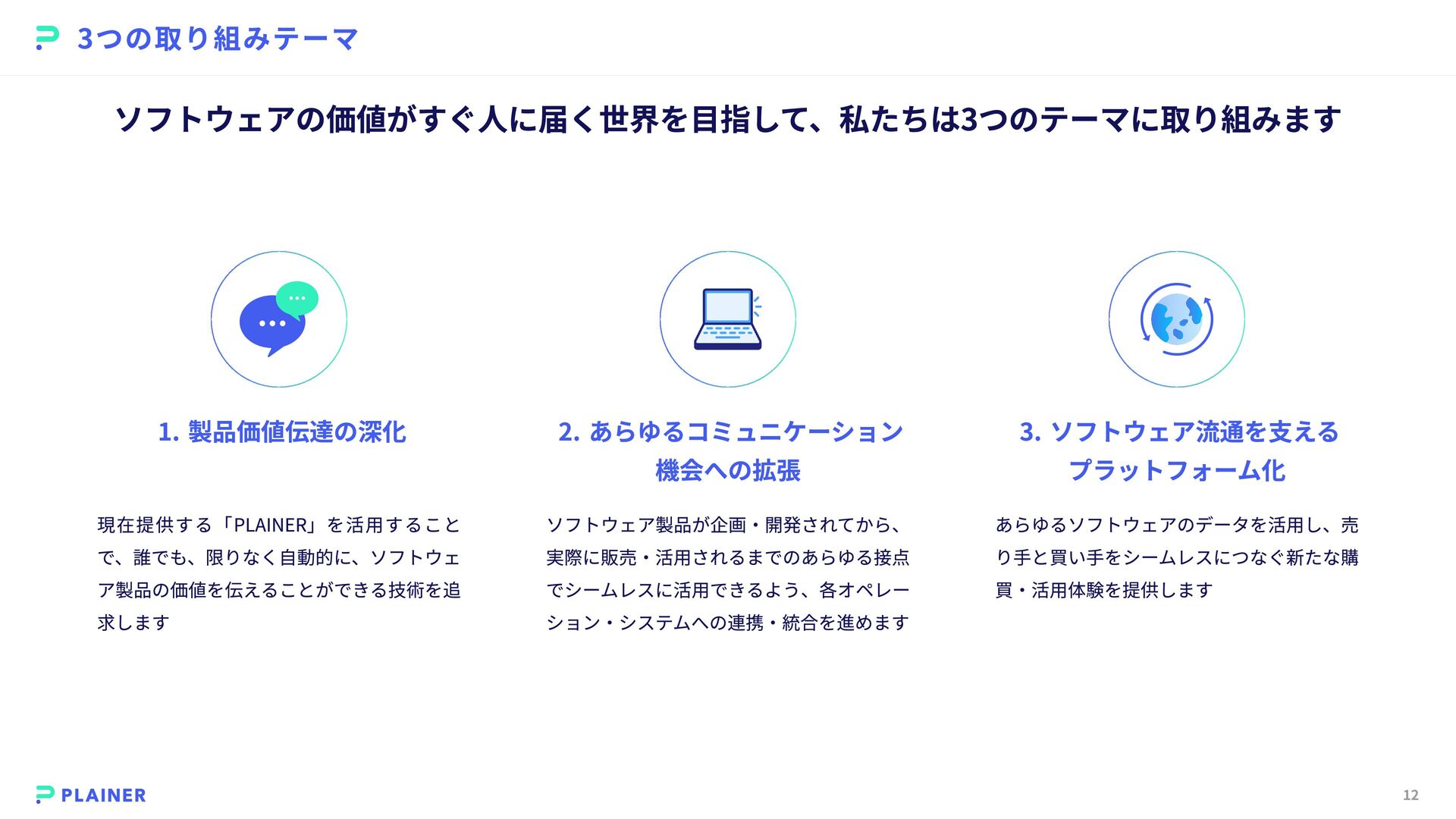 3つの取り組みテーマ

ソフトウェアの価値がすぐ人に届く世界を目指して、私たちは3つのテーマに取り組みます

1. 製品価値伝達の深化

現在提供する「PLAINER」を活用することで、誰でも、限りなく自動的に、ソフトウェア製品の価値を伝えることができる技術を追求します

2. あらゆるコミュニケーション機会への拡張

ソフトウェア製品が企画・開発されてから、実際に販売・活用されるまでのあらゆる接点でシームレスに活用できるよう、各オペレーション・システムへの連携・統合を進めます

3. ソフトウェア流通を支えるプラットフォーム化

あらゆるソフトウェアのデータを活用し、売り手と買い手をシームレスにつなぐ新たな購買・活用体験を提供します

PLAINER

12